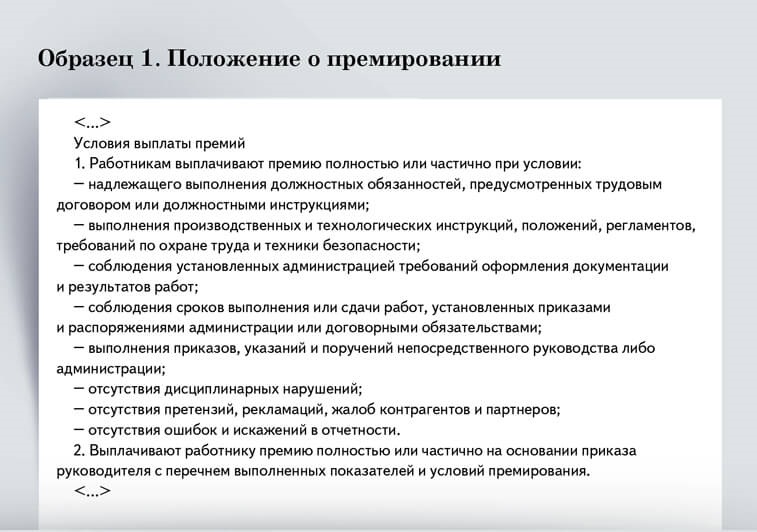 Образец 1. Положение о премировании

<...>
Условия выплаты премий
1. Работникам выплачивают премию полностью или частично при условии:
— надлежащего выполнения должностных обязанностей, предусмотренных трудовым договором или должностными инструкциями;
— выполнения производственных и технологических инструкций, положений, регламентов, требований по охране труда и техники безопасности;
— соблюдения установленных администрацией требований оформления документации и результатов работ;
— соблюдения сроков выполнения или сдачи работ, установленных приказами и распоряжениями администрации или договорными обязательствами;
— выполнения приказов, указаний и поручений непосредственного руководства либо администрации;
— отсутствия дисциплинарных нарушений;
— отсутствия претензий, рекламаций, жалоб контрагентов и партнеров;
— отсутствия ошибок и искажений в отчетности.
2. Выплачивают работнику премию полностью или частично на основании приказа руководителя с перечнем выполненных показателей и условий премирования.
<...>